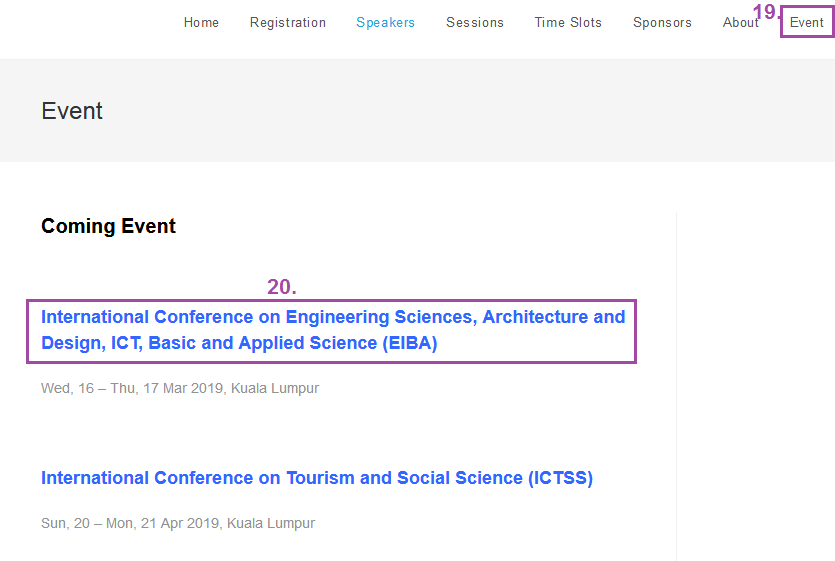 Home Registration Speakers Sessions Time Slots Sponsors About 19. Event

Event

Coming Event

20.

International Conference on Engineering Sciences, Architecture and Design, ICT, Basic and Applied Science (EIBA)

Wed, 16 – Thu, 17 Mar 2019, Kuala Lumpur

International Conference on Tourism and Social Science (ICTSS)

Sun, 20 – Mon, 21 Apr 2019, Kuala Lumpur